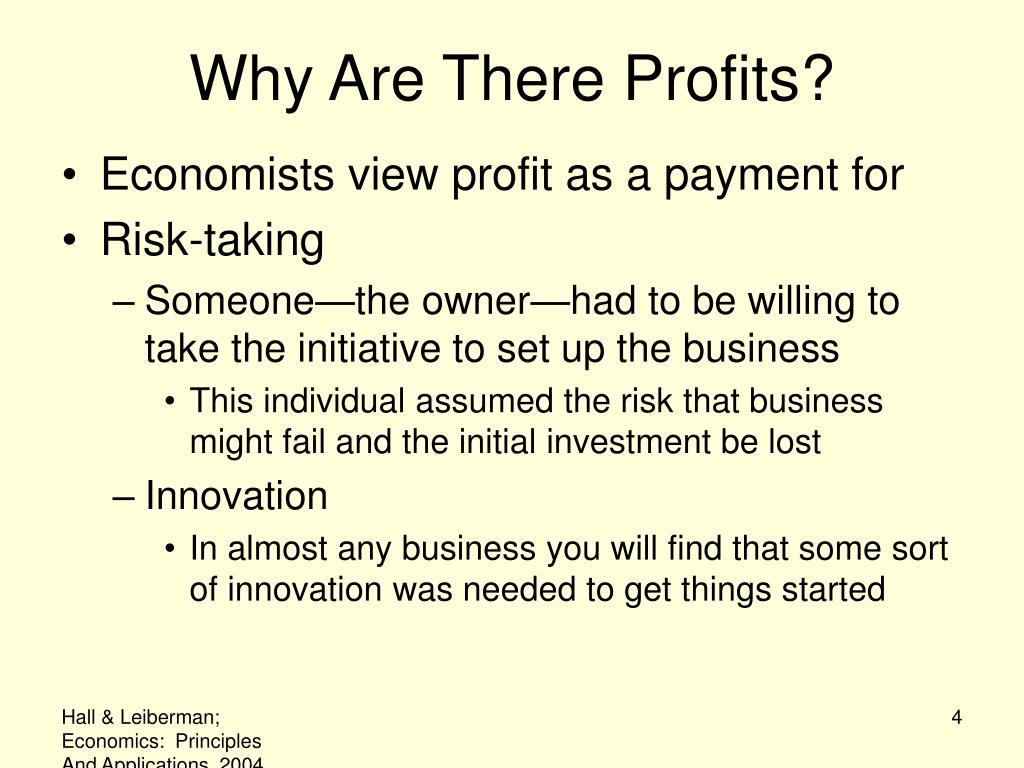 Why Are There Profits?

• Economists view profit as a payment for
• Risk-taking
– Someone—the owner—had to be willing to take the initiative to set up the business
• This individual assumed the risk that business might fail and the initial investment be lost
– Innovation
• In almost any business you will find that some sort of innovation was needed to get things started

Hall & Leiberman; Economics: Principles And Applications, 2004

4